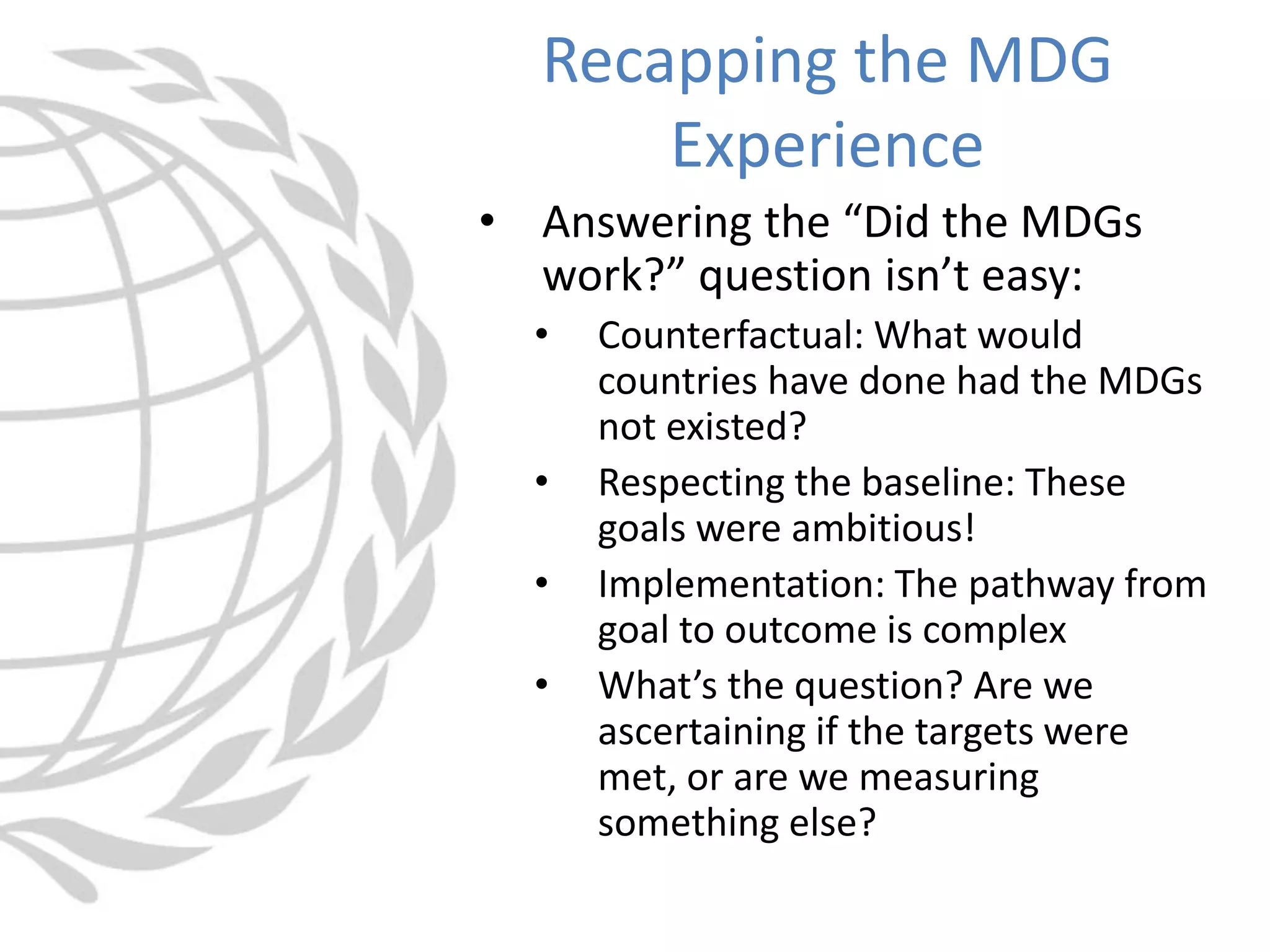 Recapping the MDG Experience

• Answering the “Did the MDGs work?” question isn’t easy:

• Counterfactual: What would countries have done had the MDGs not existed?

• Respecting the baseline: These goals were ambitious!

• Implementation: The pathway from goal to outcome is complex

• What’s the question? Are we ascertaining if the targets were met, or are we measuring something else?